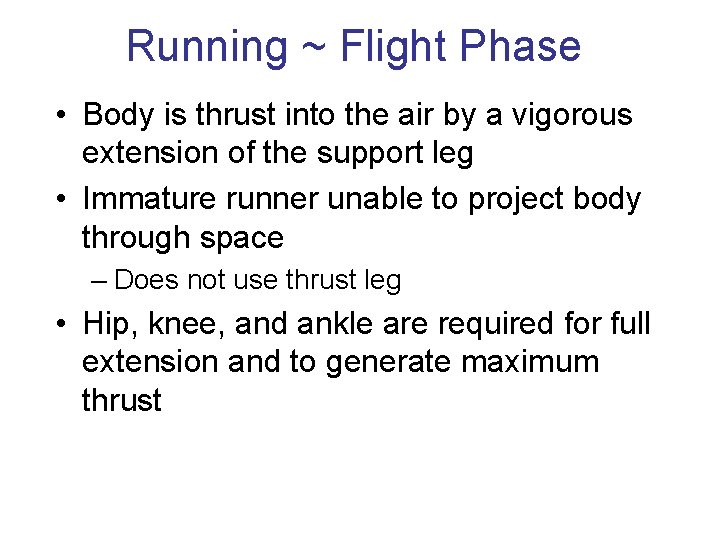 Running ~ Flight Phase

• Body is thrust into the air by a vigorous extension of the support leg

• Immature runner unable to project body through space

– Does not use thrust leg

• Hip, knee, and ankle are required for full extension and to generate maximum thrust